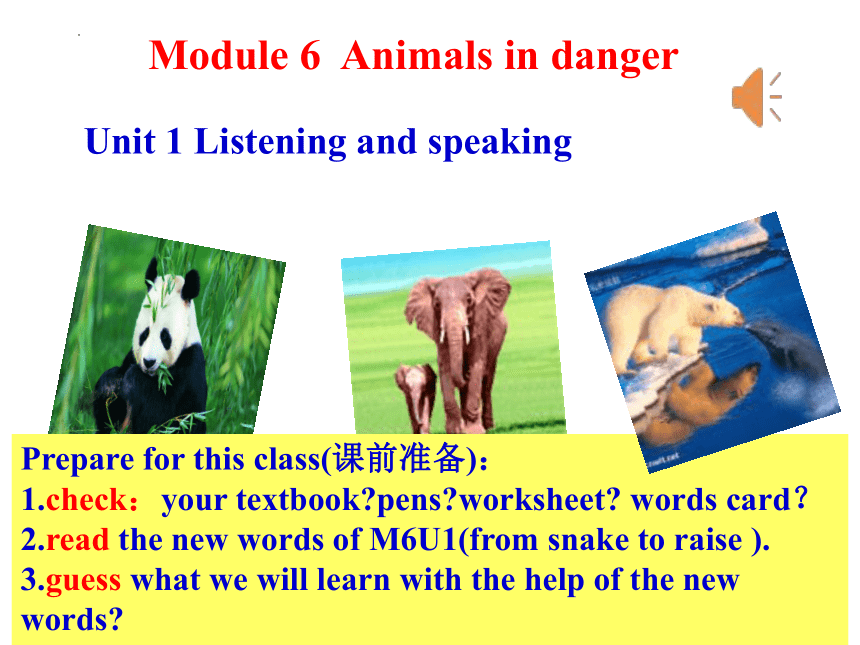 Module 6 Animals in danger

Unit 1 Listening and speaking

Prepare for this class(课前准备):
1.check: your textbook?pens?worksheet? words card?
2.read the new words of M6U1(from snake to raise ).
3.guess what we will learn with the help of the new words?